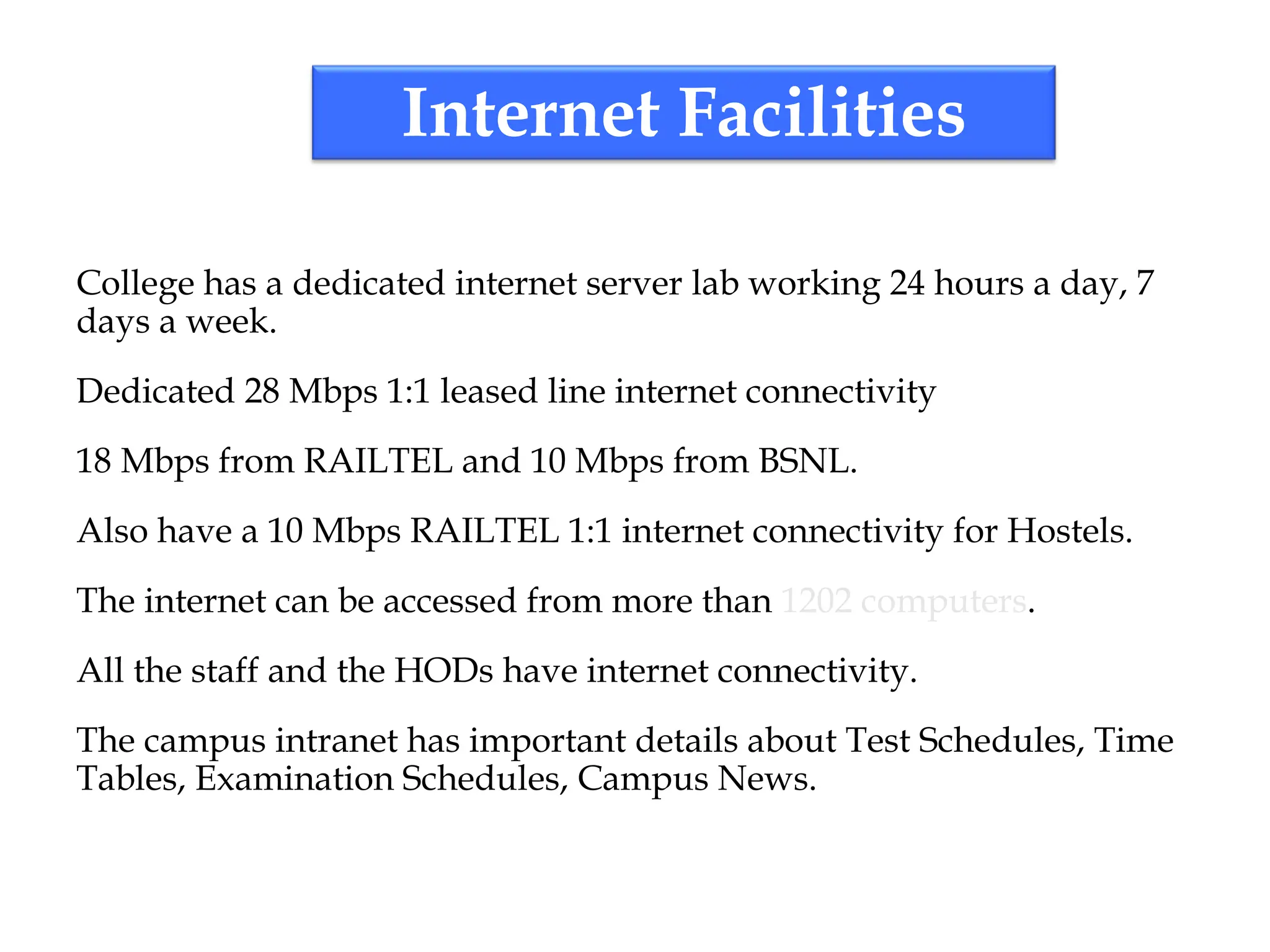 Internet Facilities

College has a dedicated internet server lab working 24 hours a day, 7 days a week.

Dedicated 28 Mbps 1:1 leased line internet connectivity

18 Mbps from RAILTEL and 10 Mbps from BSNL.

Also have a 10 Mbps RAILTEL 1:1 internet connectivity for Hostels.

The internet can be accessed from more than 1202 computers.

All the staff and the HODs have internet connectivity.

The campus intranet has important details about Test Schedules, Time Tables, Examination Schedules, Campus News.